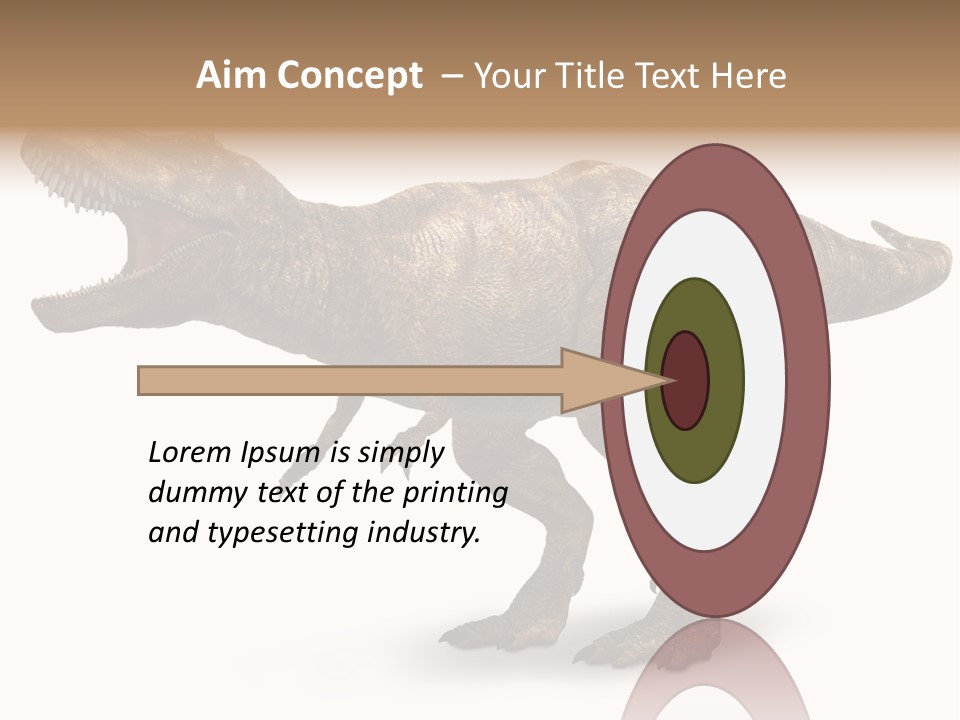 Aim Concept – Your Title Text Here

Lorem Ipsum is simply dummy text of the printing and typesetting industry.